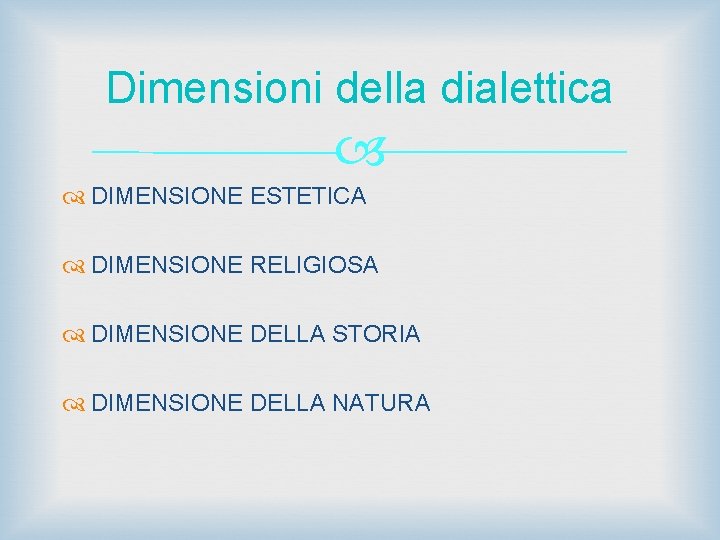 Dimensioni della dialettica

DIMENSIONE ESTETICA

DIMENSIONE RELIGIOSA

DIMENSIONE DELLA STORIA

DIMENSIONE DELLA NATURA